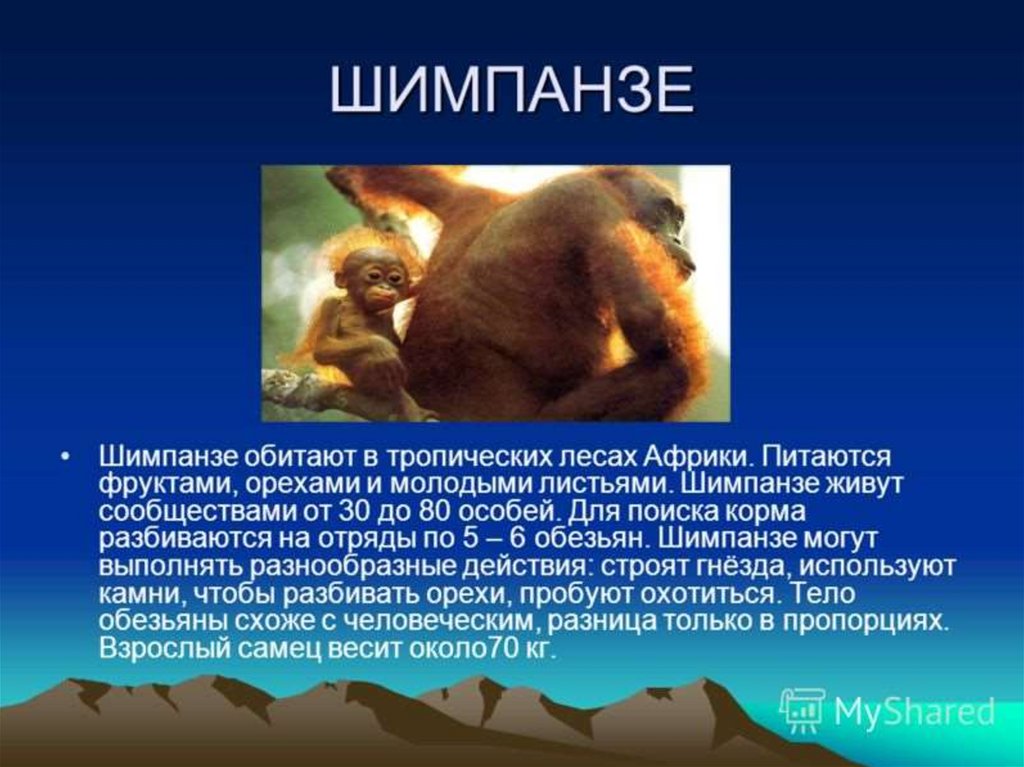 ШИМПАНЗЕ

• Шимпанзе обитают в тропических лесах Африки. Питаются фруктами, орехами и молодыми листьями. Шимпанзе живут сообществами от 30 до 80 особей. Для поиска корма разбиваются на отряды по 5 – 6 обезьян. Шимпанзе могут выполнять разнообразные действия: строят гнёзда, используют камни, чтобы разбивать орехи, пробуют охотиться. Тело обезьяны схоже с человеческим, разница только в пропорциях. Взрослый самец весит около70 кг.

MyShared